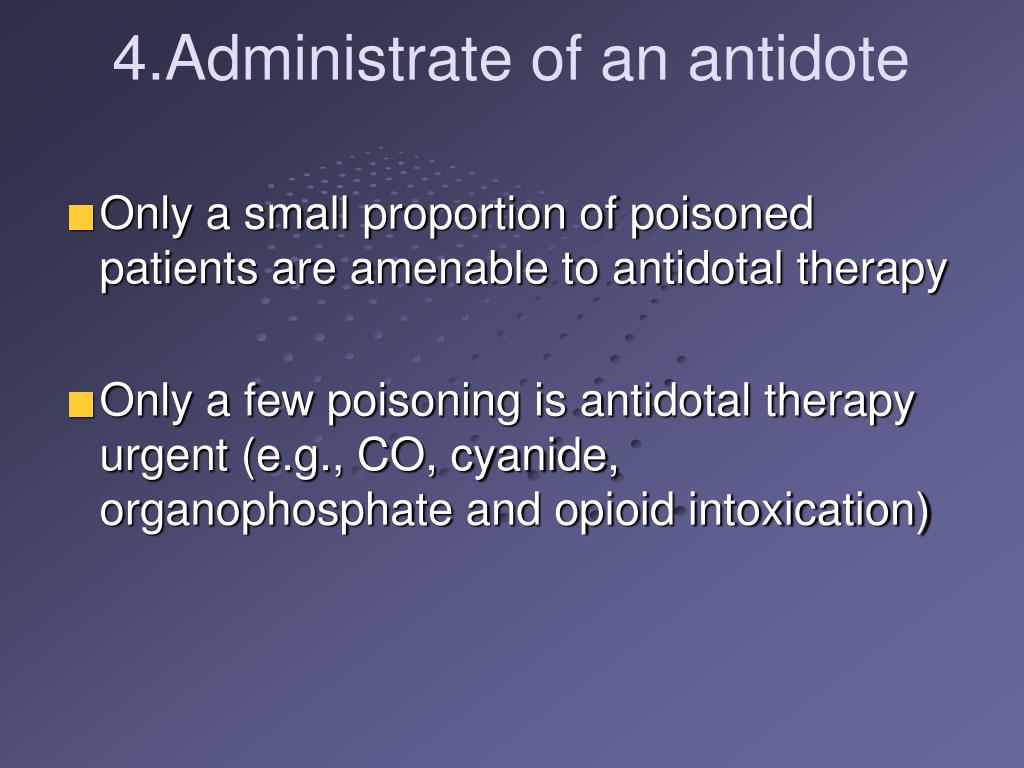 4.Administrate of an antidote

Only a small proportion of poisoned patients are amenable to antidotal therapy

Only a few poisoning is antidotal therapy urgent (e.g., CO, cyanide, organophosphate and opioid intoxication)